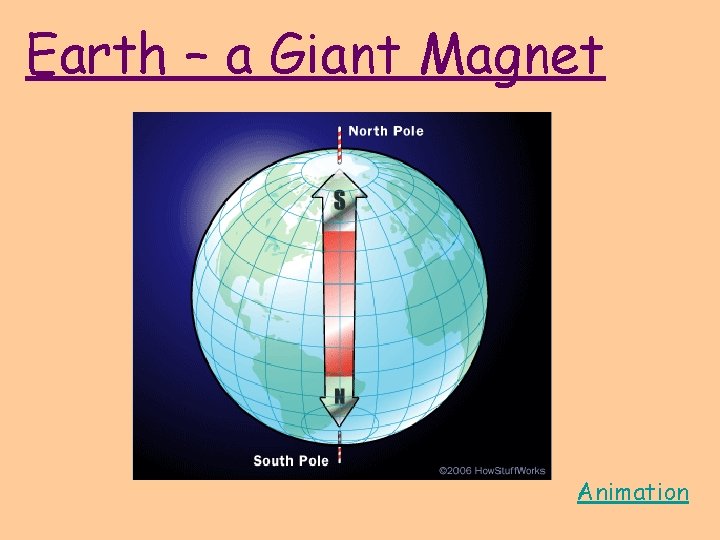 Earth – a Giant Magnet

North Pole

S

N

South Pole

©2006 HowStuffWorks

Animation